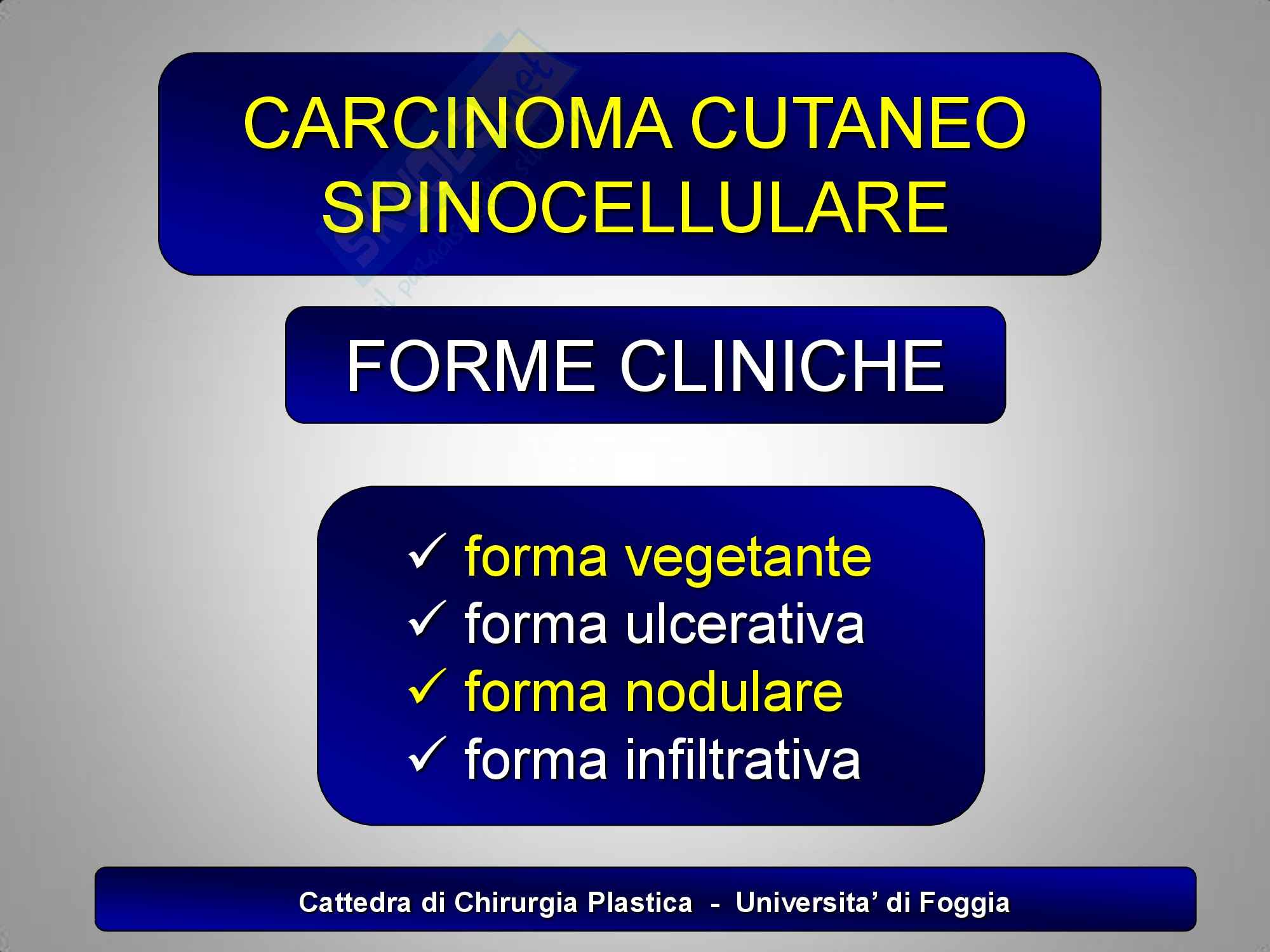 CARCINOMA CUTANEO SPINOCELLULARE

FORME CLINICHE

✓ forma vegetante
✓ forma ulcerativa
✓ forma nodulare
✓ forma infiltrativa

Cattedra di Chirurgia Plastica - Universita' di Foggia